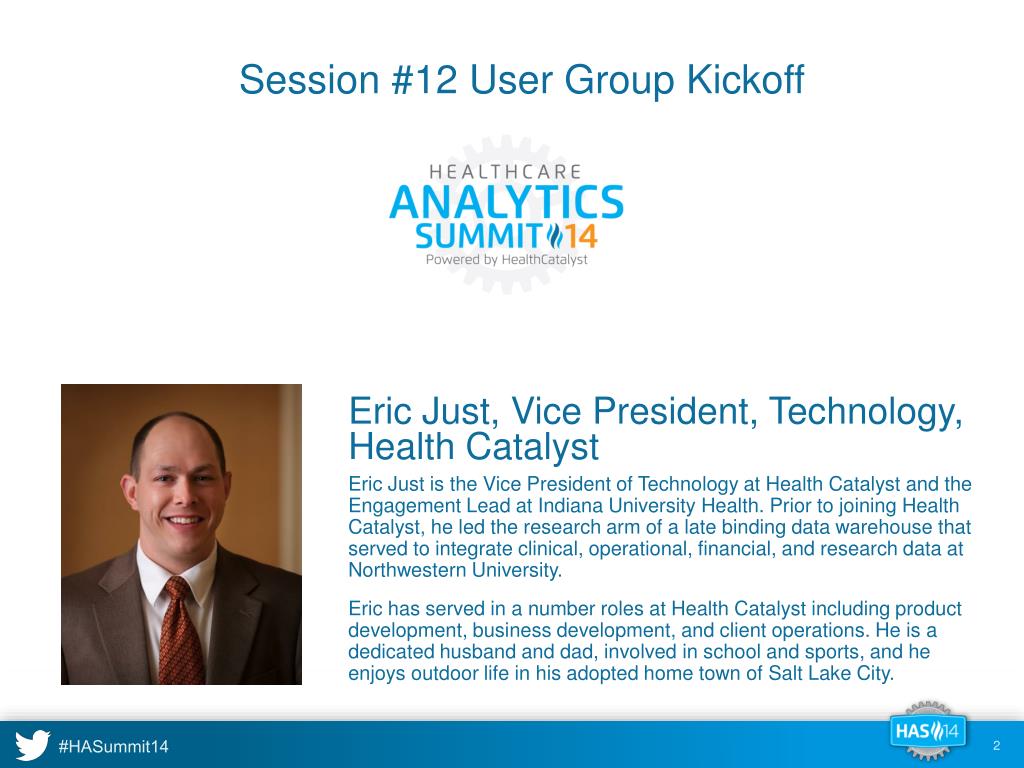 Session #12 User Group Kickoff

HEALTHCARE
ANALYTICS
SUMMIT 14
Powered by HealthCatalyst

Eric Just, Vice President, Technology, Health Catalyst

Eric Just is the Vice President of Technology at Health Catalyst and the Engagement Lead at Indiana University Health. Prior to joining Health Catalyst, he led the research arm of a late binding data warehouse that served to integrate clinical, operational, financial, and research data at Northwestern University.

Eric has served in a number roles at Health Catalyst including product development, business development, and client operations. He is a dedicated husband and dad, involved in school and sports, and he enjoys outdoor life in his adopted home town of Salt Lake City.

#HASummit14

HAS 14

2